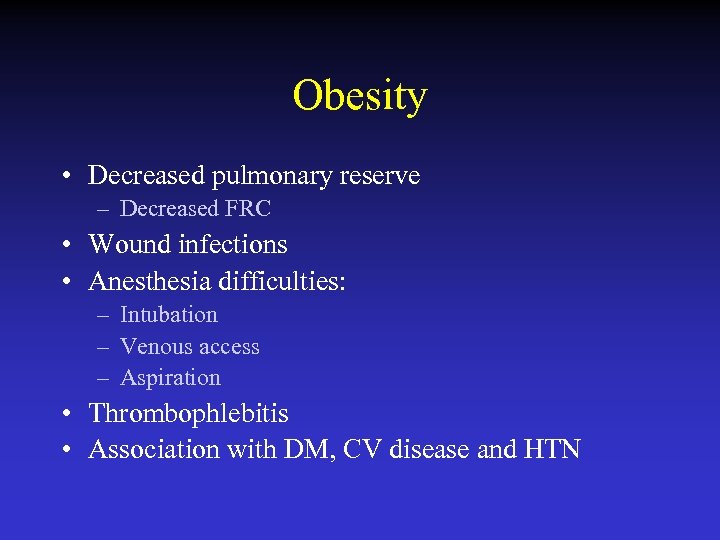 Obesity

• Decreased pulmonary reserve
– Decreased FRC
• Wound infections
• Anesthesia difficulties:
– Intubation
– Venous access
– Aspiration
• Thrombophlebitis
• Association with DM, CV disease and HTN